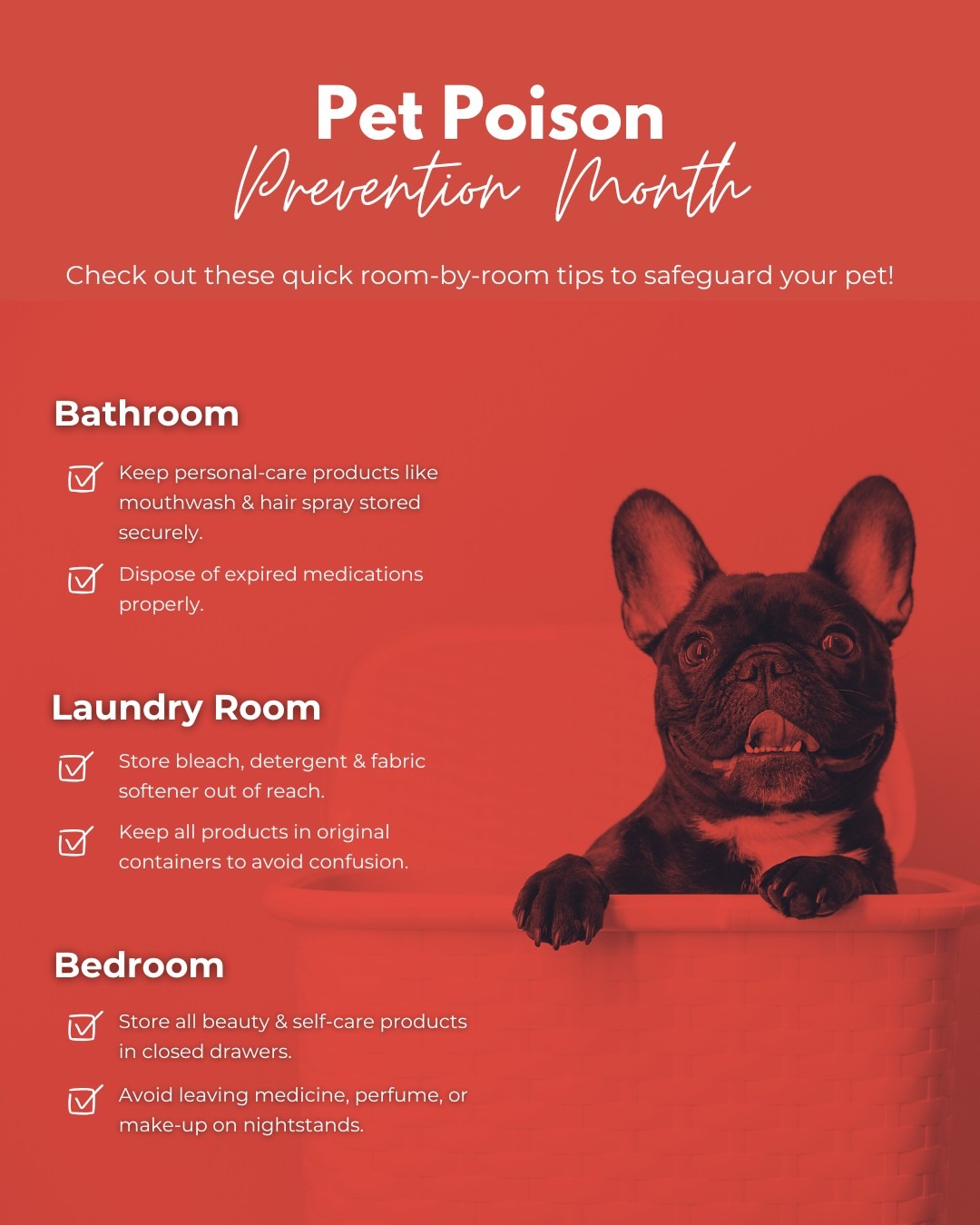 Pet Poison
Prevention Month

Check out these quick room-by-room tips to safeguard your pet!

Bathroom

Keep personal-care products like mouthwash & hair spray stored securely.

Dispose of expired medications properly.

Laundry Room

Store bleach, detergent & fabric softener out of reach.

Keep all products in original containers to avoid confusion.

Bedroom

Store all beauty & self-care products in closed drawers.

Avoid leaving medicine, perfume, or make-up on nightstands.